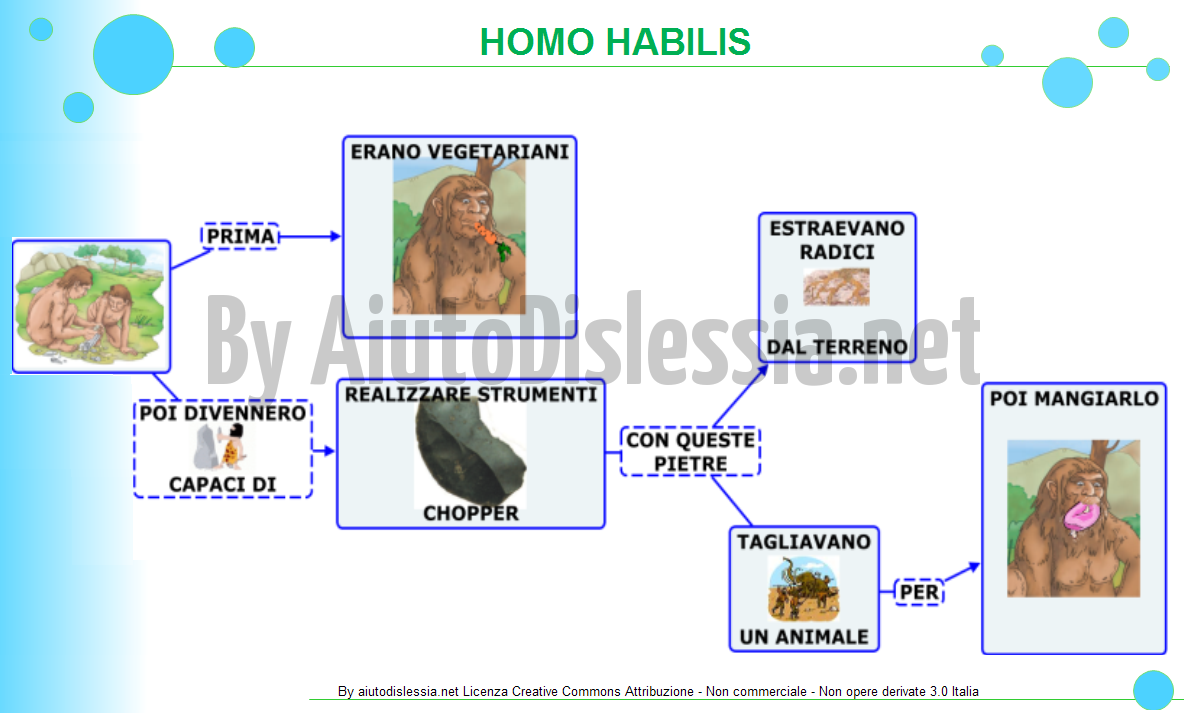 HOMO HABILIS

PRIMA

ERANO VEGETARIANI

POI DIVENNERO

CAPACI DI

REALIZZARE STRUMENTI

CHOPPER

CON QUESTE PIETRE

ESTRAEVANO RADICI

DAL TERRENO

TAGLIAVANO

UN ANIMALE

PER

POI MANGIARLO

By AiutoDislessia.net

By aiutodislessia.net Licenza Creative Commons Attribuzione - Non commerciale - Non opere derivate 3.0 Italia